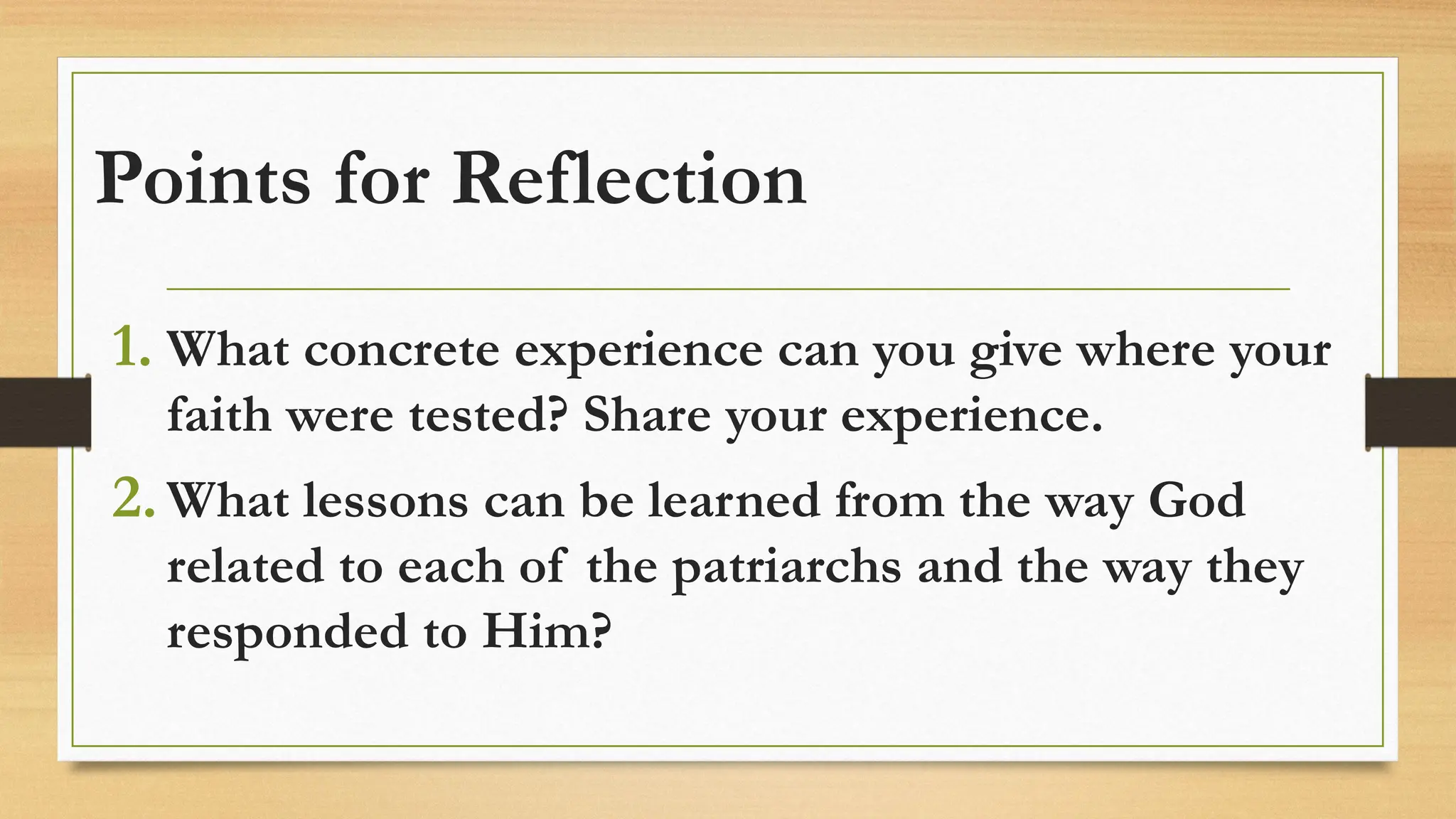 Points for Reflection

1. What concrete experience can you give where your faith were tested? Share your experience.
2. What lessons can be learned from the way God related to each of the patriarchs and the way they responded to Him?